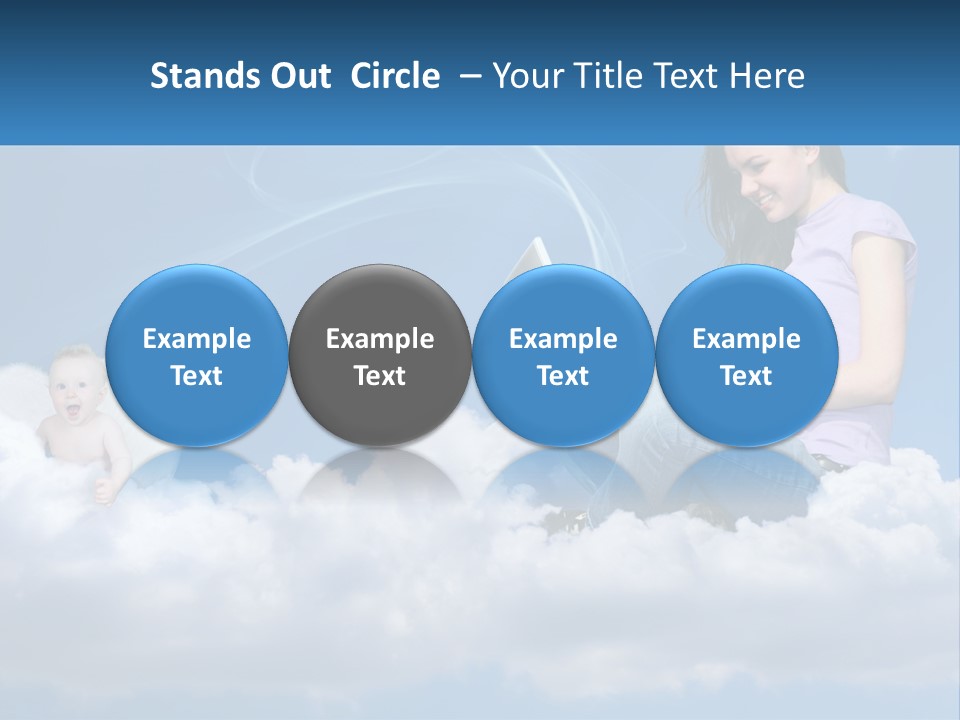 Stands Out Circle – Your Title Text Here

Example Text

Example Text

Example Text

Example Text